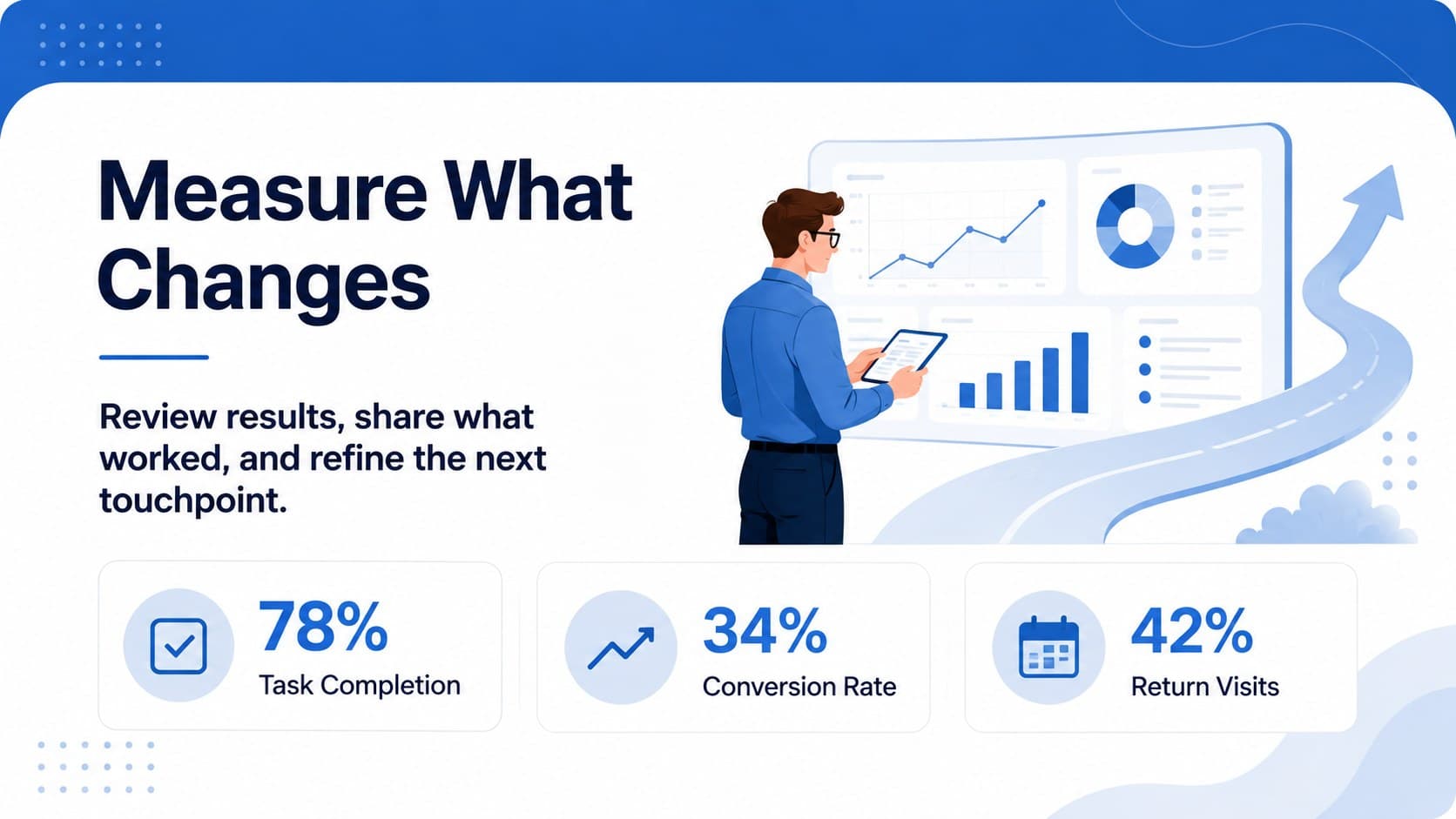 Measure What Changes

Review results, share what worked, and refine the next touchpoint.

78%
Task Completion

34%
Conversion Rate

42%
Return Visits